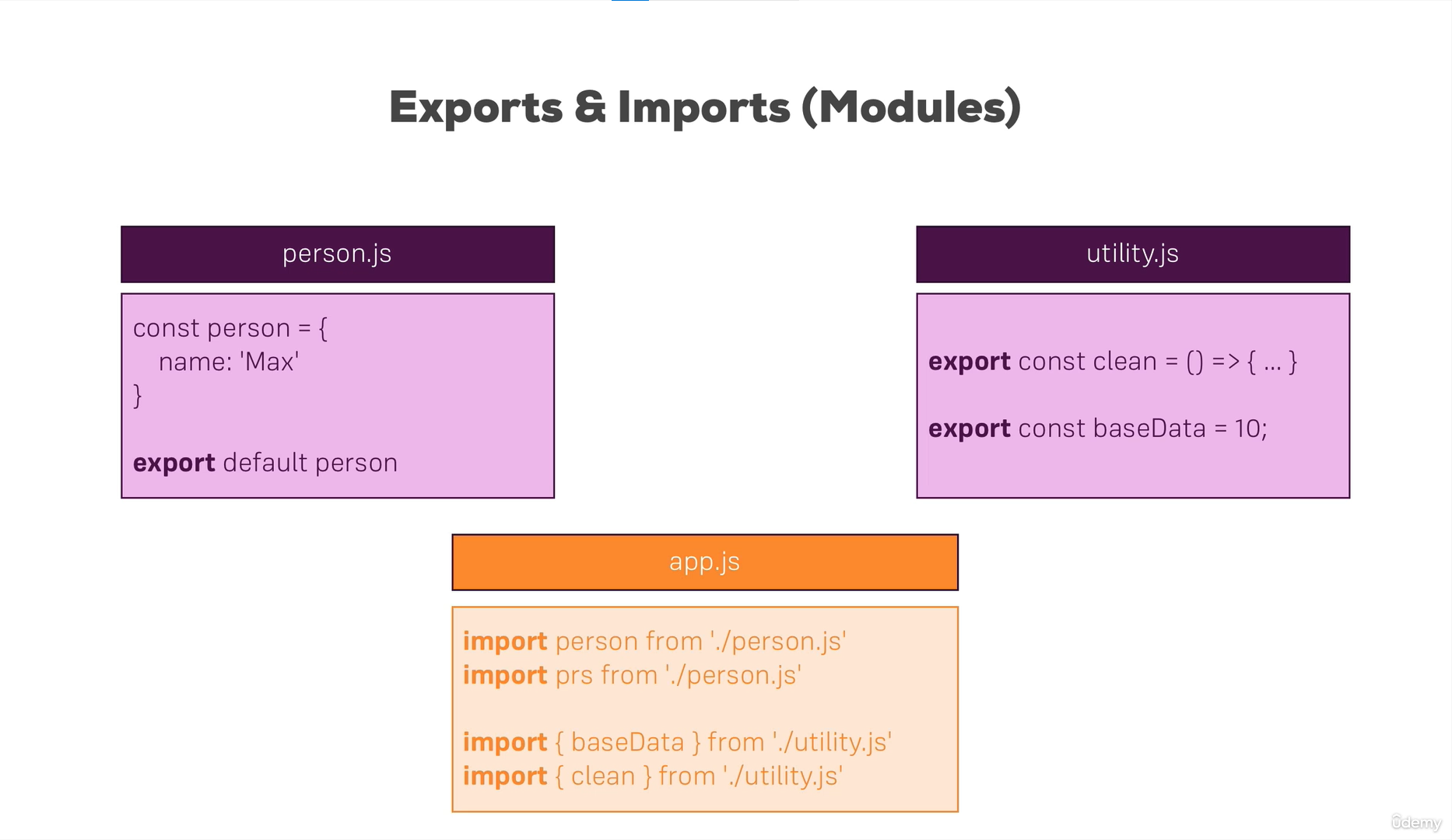 Exports & Imports (Modules)

person.js

const person = {
name: 'Max'
}

export default person

utility.js

export const clean = () => { ... }

export const baseData = 10;

app.js

import person from './person.js'
import prs from './person.js'

import { baseData } from './utility.js'
import { clean } from './utility.js'

Udemy